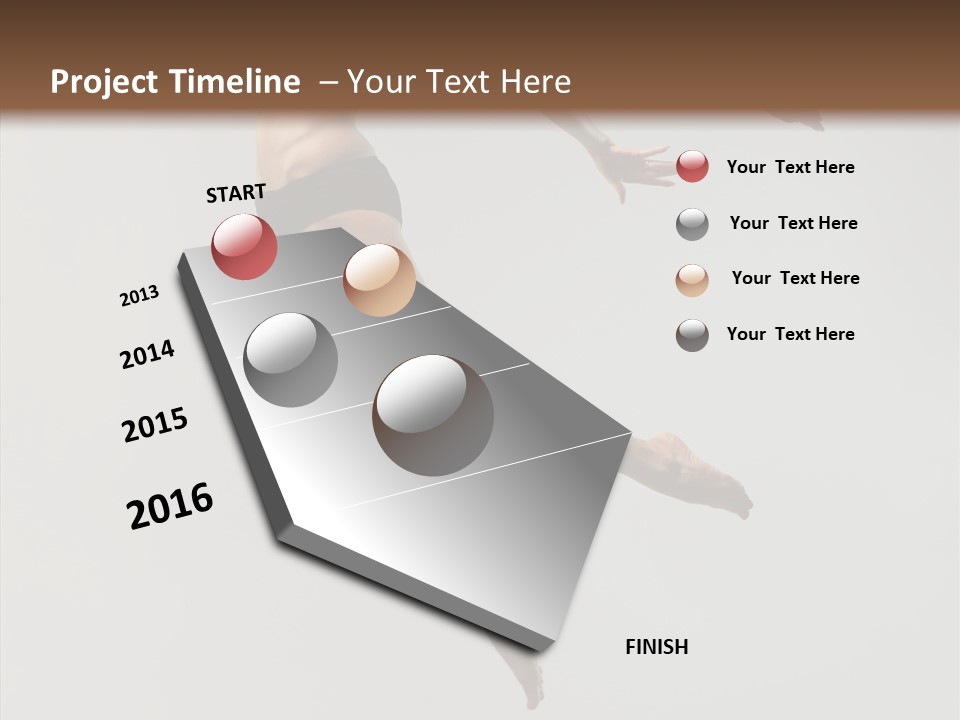 Project Timeline – Your Text Here

START

2013

2014

2015

2016

FINISH

Your Text Here

Your Text Here

Your Text Here

Your Text Here